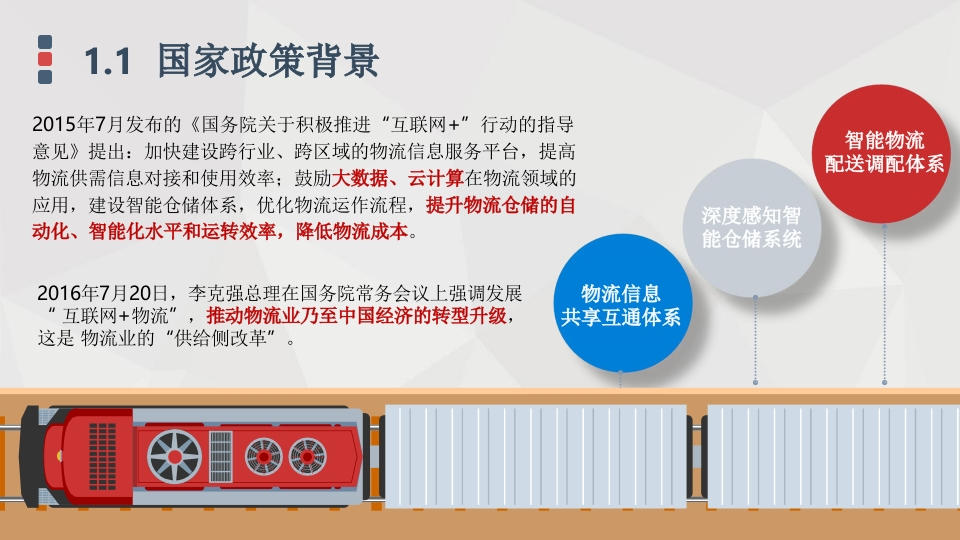 1.1 国家政策背景

2015年7月发布的《国务院关于积极推进“互联网+”行动的指导意见》提出：加快建设跨行业、跨区域的物流信息服务平台，提高物流供需信息对接和使用效率；鼓励大数据、云计算在物流领域的应用，建设智能仓储体系，优化物流运作流程，提升物流仓储的自动化、智能化水平和运转效率，降低物流成本。

2016年7月20日，李克强总理在国务院常务会议上强调发展“互联网+物流”，推动物流业乃至中国经济的转型升级，这是 物流业的“供给侧改革”。

物流信息共享互通体系

深度感知智能仓储系统

智能物流配送调配体系